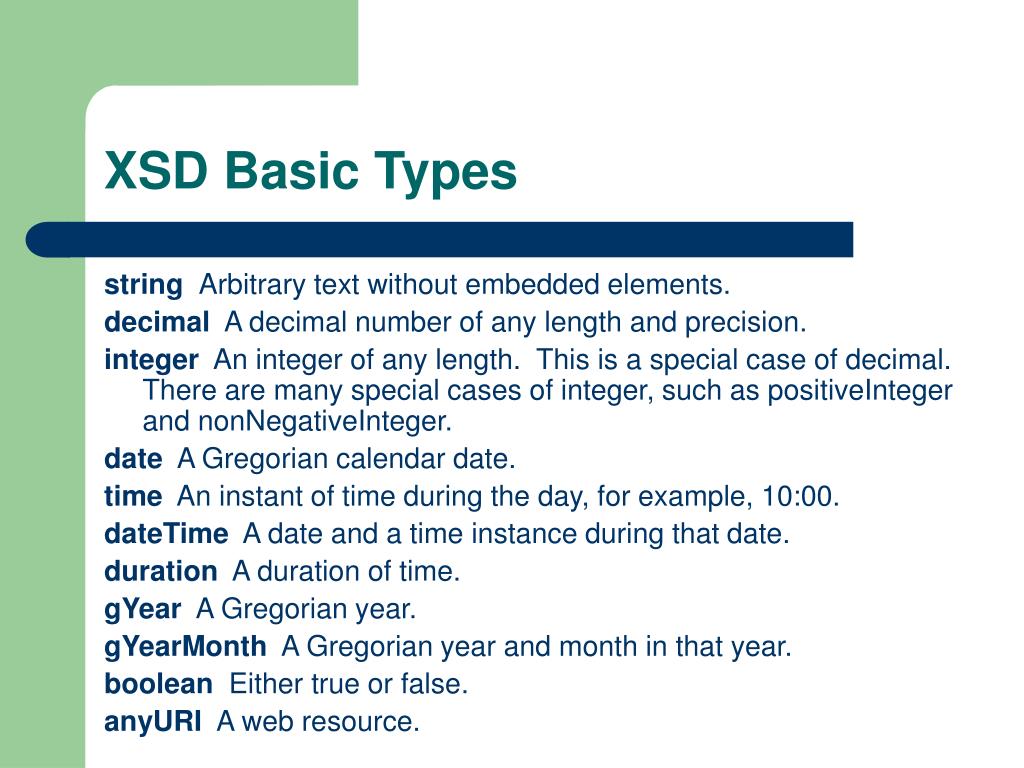 XSD Basic Types

string  Arbitrary text without embedded elements.

decimal  A decimal number of any length and precision.

integer  An integer of any length.  This is a special case of decimal. There are many special cases of integer, such as positiveInteger and nonNegativeInteger.

date  A Gregorian calendar date.

time  An instant of time during the day, for example, 10:00.

dateTime  A date and a time instance during that date.

duration  A duration of time.

gYear  A Gregorian year.

gYearMonth  A Gregorian year and month in that year.

boolean  Either true or false.

anyURI  A web resource.